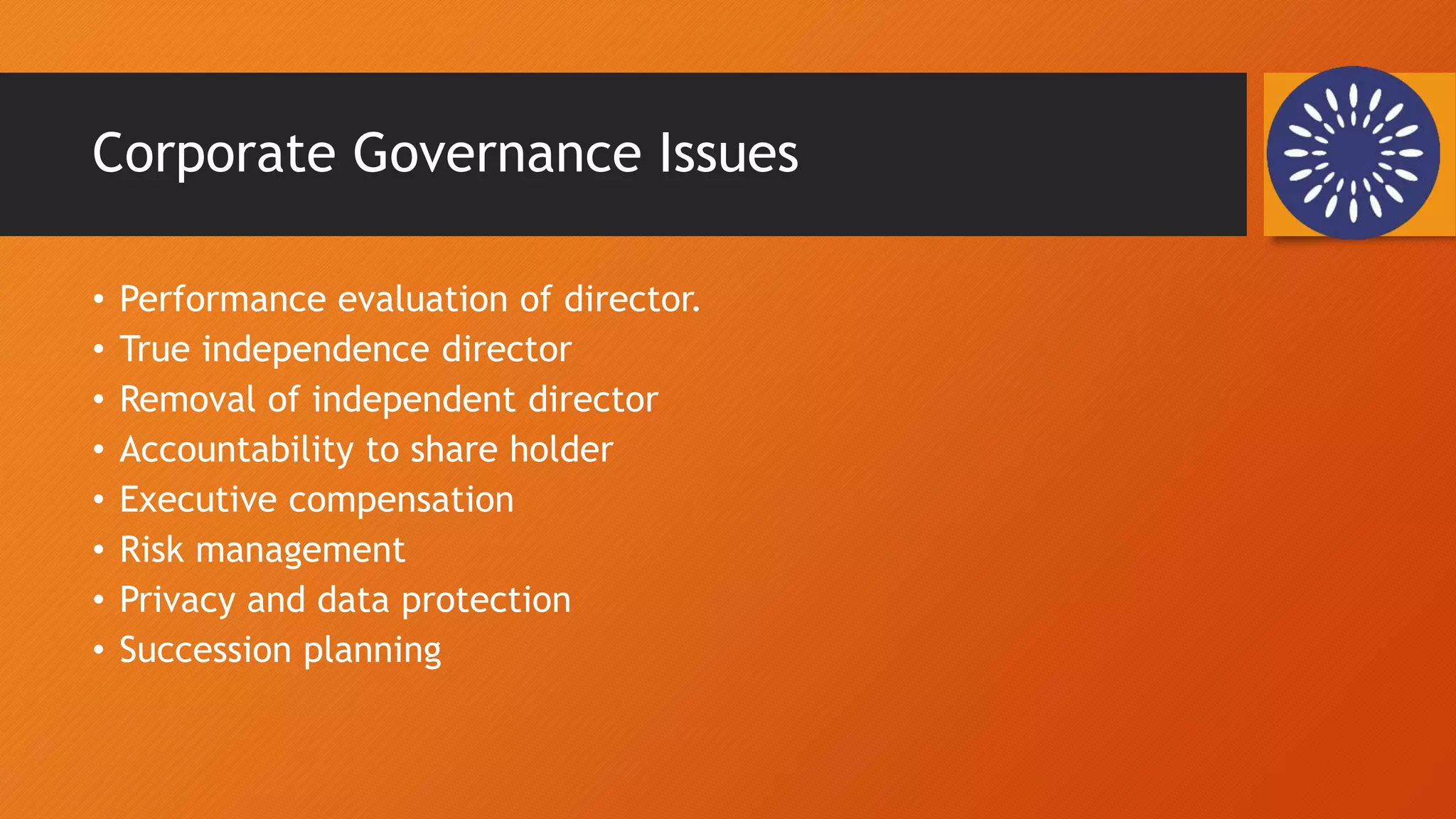 Corporate Governance Issues

• Performance evaluation of director.
• True independence director
• Removal of independent director
• Accountability to share holder
• Executive compensation
• Risk management
• Privacy and data protection
• Succession planning